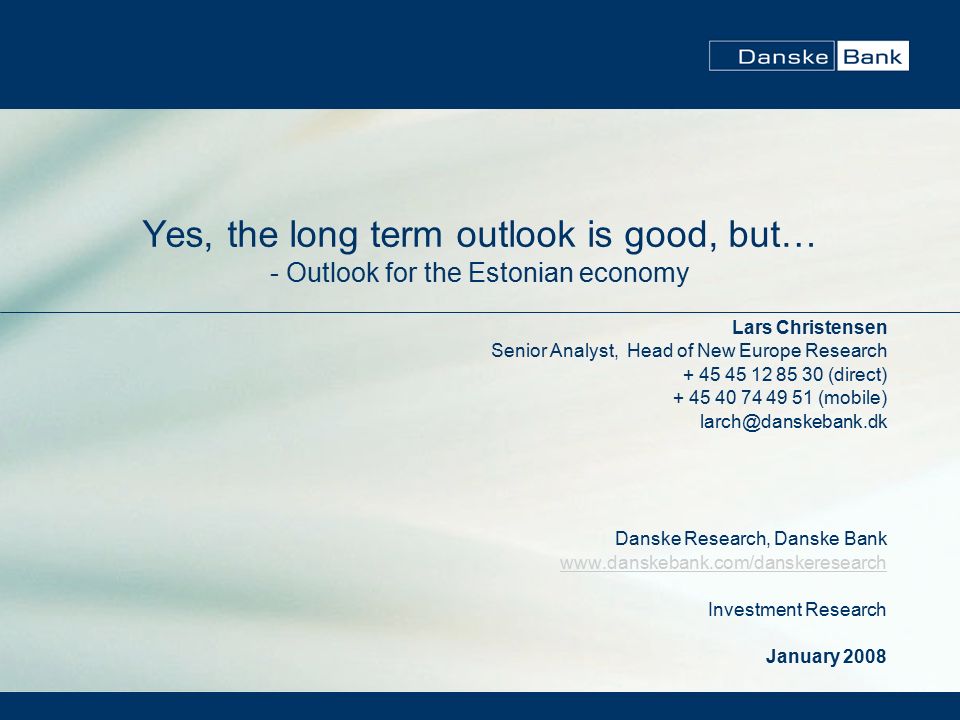 Danske Bank

Yes, the long term outlook is good, but…
- Outlook for the Estonian economy

Lars Christensen
Senior Analyst, Head of New Europe Research
+ 45 45 12 85 30 (direct)
+ 45 40 74 49 51 (mobile)
larch@danskebank.dk

Danske Research, Danske Bank
www.danskebank.com/danskeresearch

Investment Research

January 2008